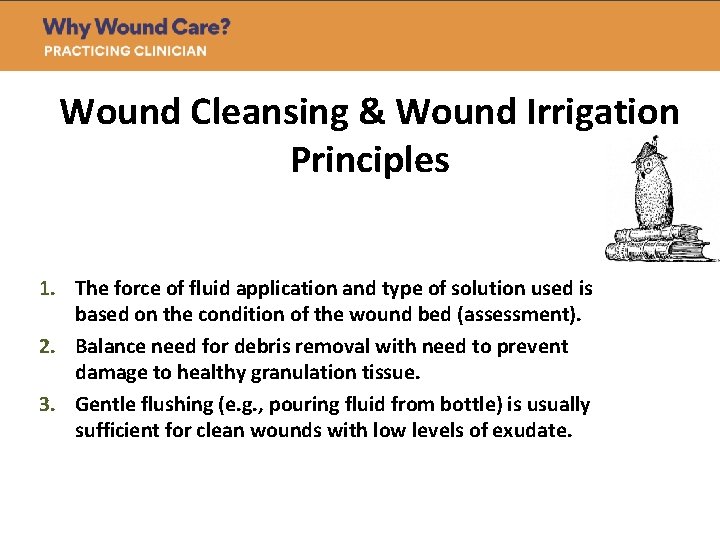 Why Wound Care?
PRACTICING CLINICIAN

Wound Cleansing & Wound Irrigation Principles

1. The force of fluid application and type of solution used is based on the condition of the wound bed (assessment).
2. Balance need for debris removal with need to prevent damage to healthy granulation tissue.
3. Gentle flushing (e.g., pouring fluid from bottle) is usually sufficient for clean wounds with low levels of exudate.